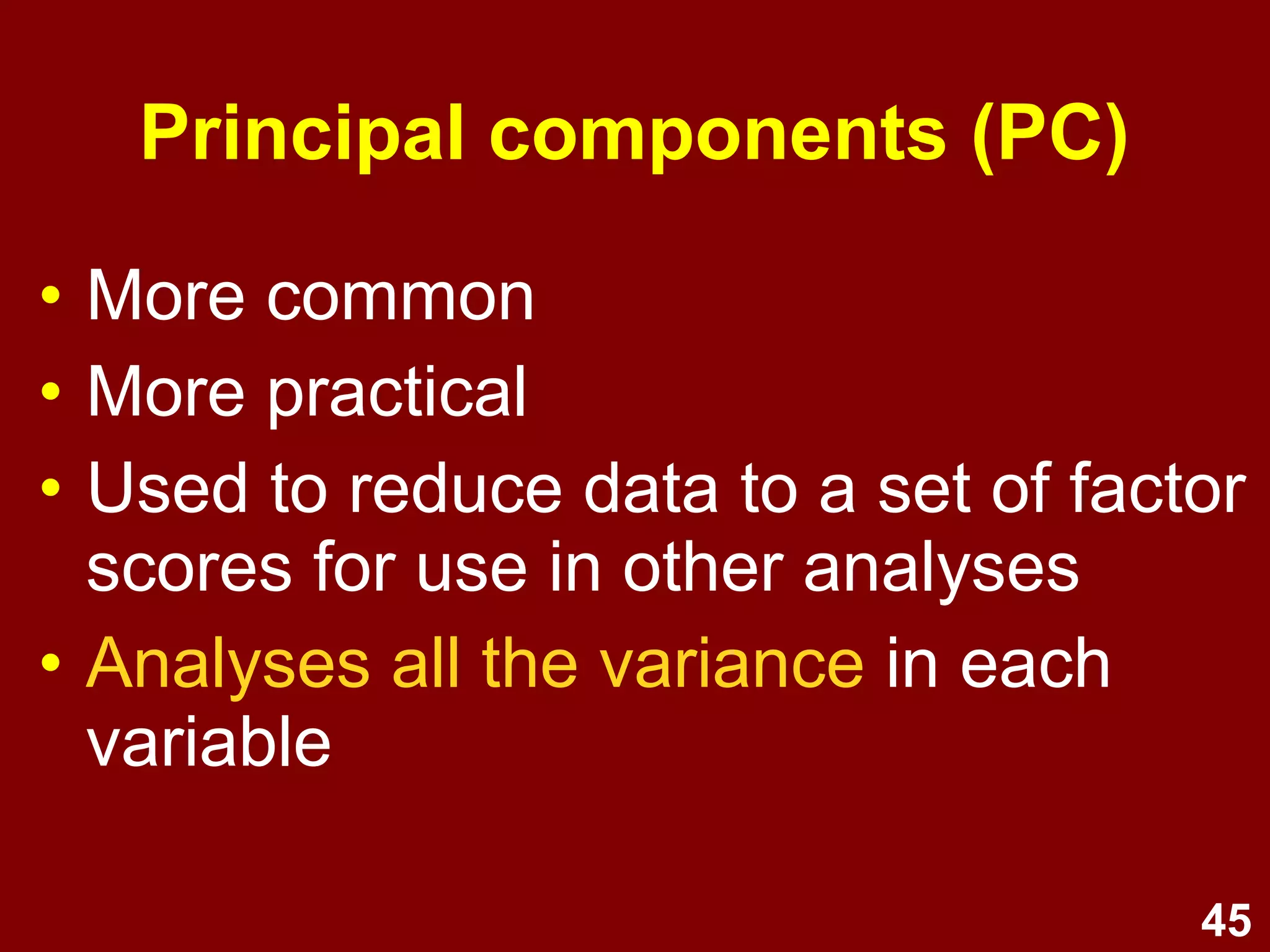 Principal components (PC)

• More common
• More practical
• Used to reduce data to a set of factor scores for use in other analyses
• Analyses all the variance in each variable

45